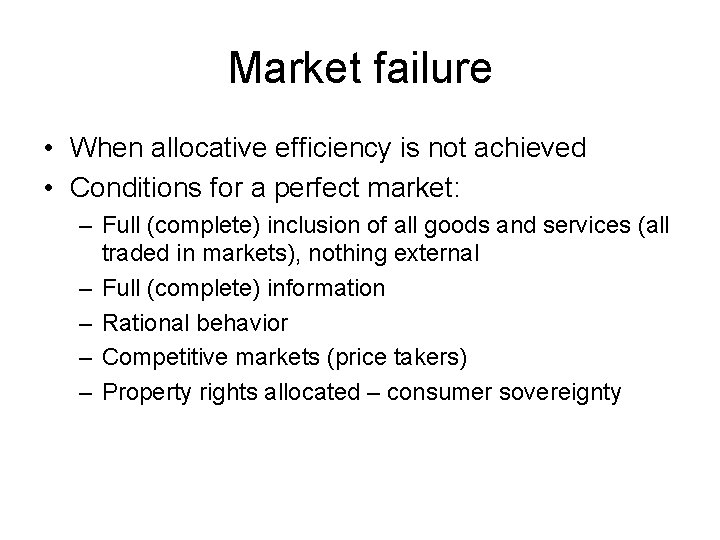 Market failure

• When allocative efficiency is not achieved
• Conditions for a perfect market:
– Full (complete) inclusion of all goods and services (all traded in markets), nothing external
– Full (complete) information
– Rational behavior
– Competitive markets (price takers)
– Property rights allocated – consumer sovereignty